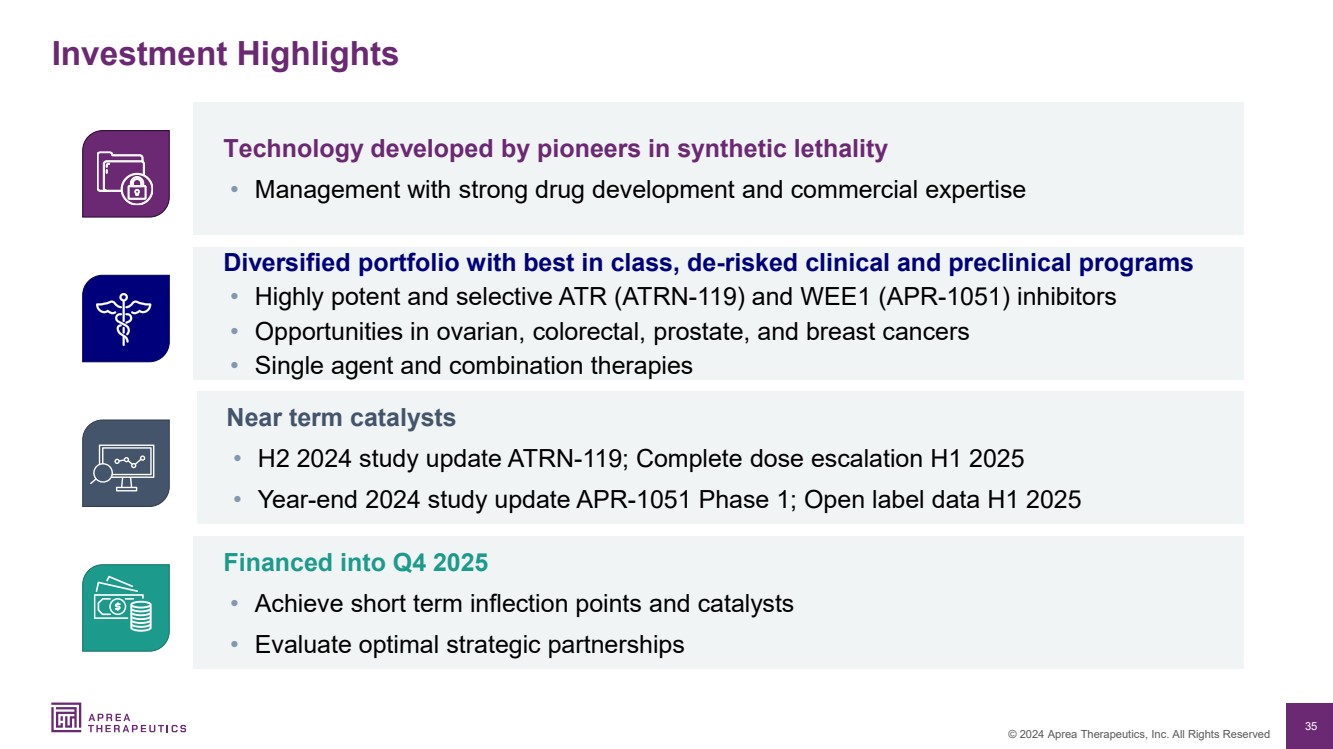 Investment Highlights

Technology developed by pioneers in synthetic lethality
• Management with strong drug development and commercial expertise

Diversified portfolio with best in class, de-risked clinical and preclinical programs
• Highly potent and selective ATR (ATRN-119) and WEE1 (APR-1051) inhibitors
• Opportunities in ovarian, colorectal, prostate, and breast cancers
• Single agent and combination therapies

Near term catalysts
• H2 2024 study update ATRN-119; Complete dose escalation H1 2025
• Year-end 2024 study update APR-1051 Phase 1; Open label data H1 2025

Financed into Q4 2025
• Achieve short term inflection points and catalysts
• Evaluate optimal strategic partnerships

APREA THERAPEUTICS

© 2024 Aprea Therapeutics, Inc. All Rights Reserved

35